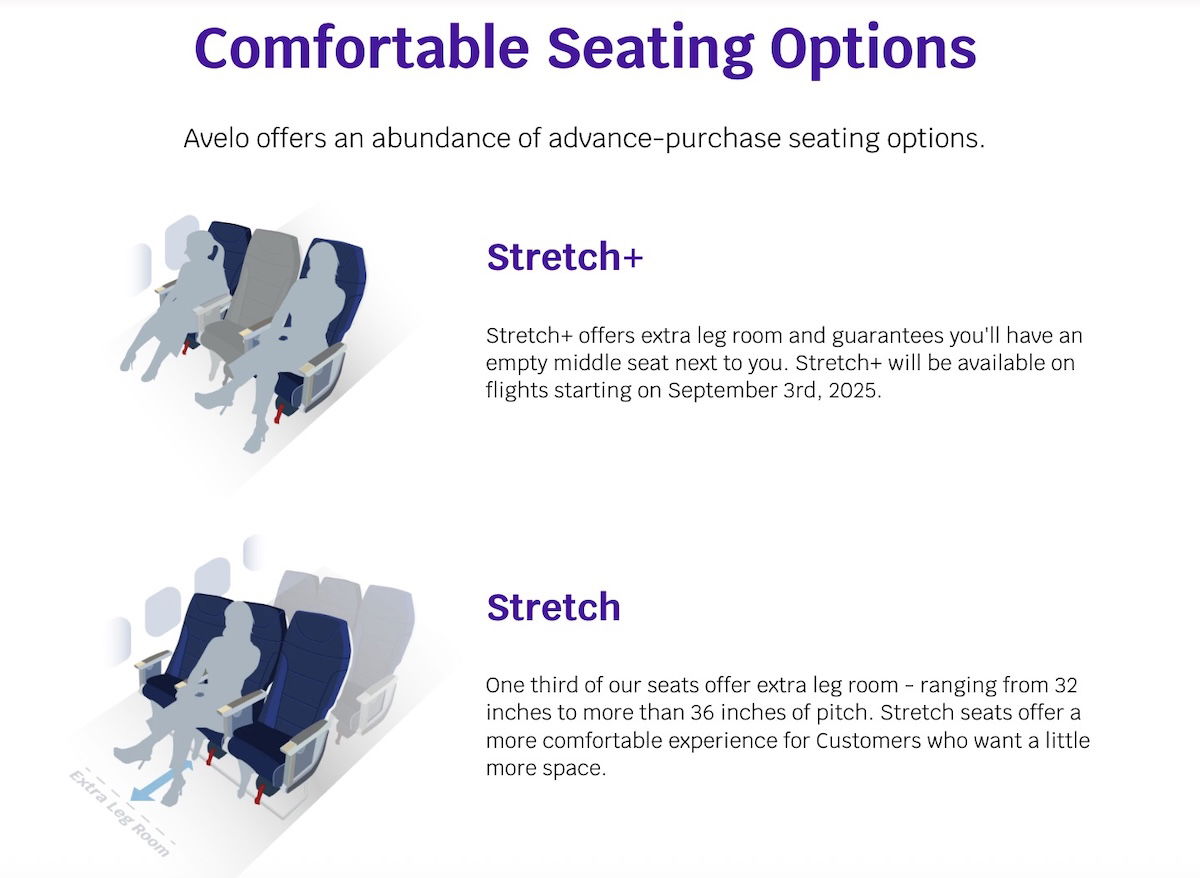 Comfortable Seating Options

Avelo offers an abundance of advance-purchase seating options.

Stretch+

Stretch+ offers extra leg room and guarantees you'll have an empty middle seat next to you. Stretch+ will be available on flights starting on September 3rd, 2025.

Extra Leg Room

Stretch

One third of our seats offer extra leg room – ranging from 32 inches to more than 36 inches of pitch. Stretch seats offer a more comfortable experience for Customers who want a little more space.